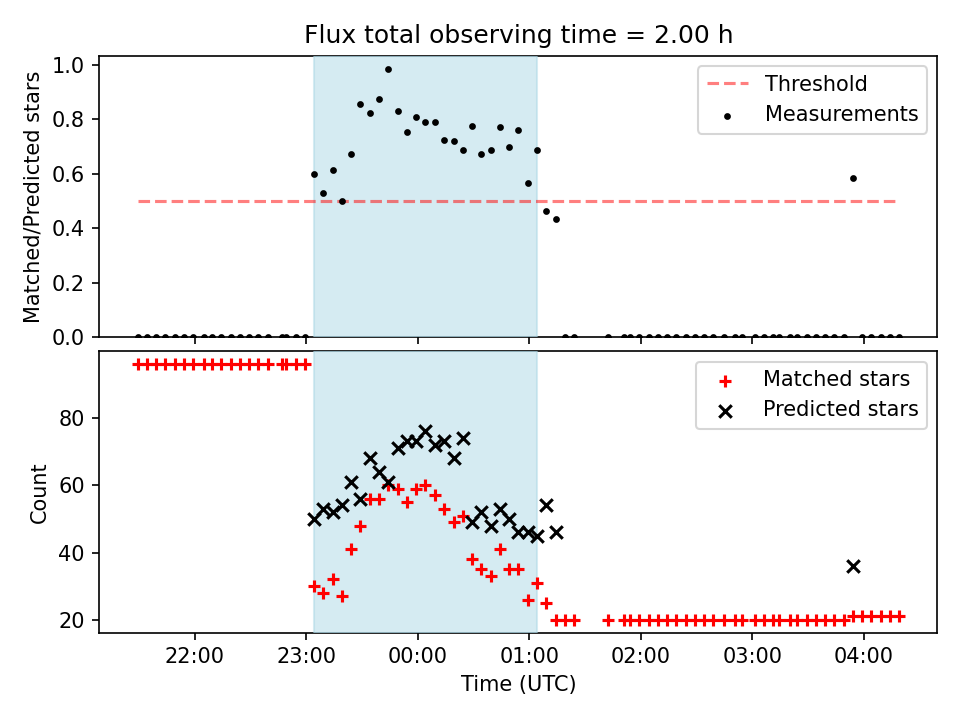 Flux total observing time = 2.00 h

Matched/Predicted stars

1.0
0.8
0.6
0.4
0.2
0.0

Threshold
Measurements

Count

80
60
40
20

Matched stars
Predicted stars

22:00
23:00
00:00
01:00
02:00
03:00
04:00

Time (UTC)